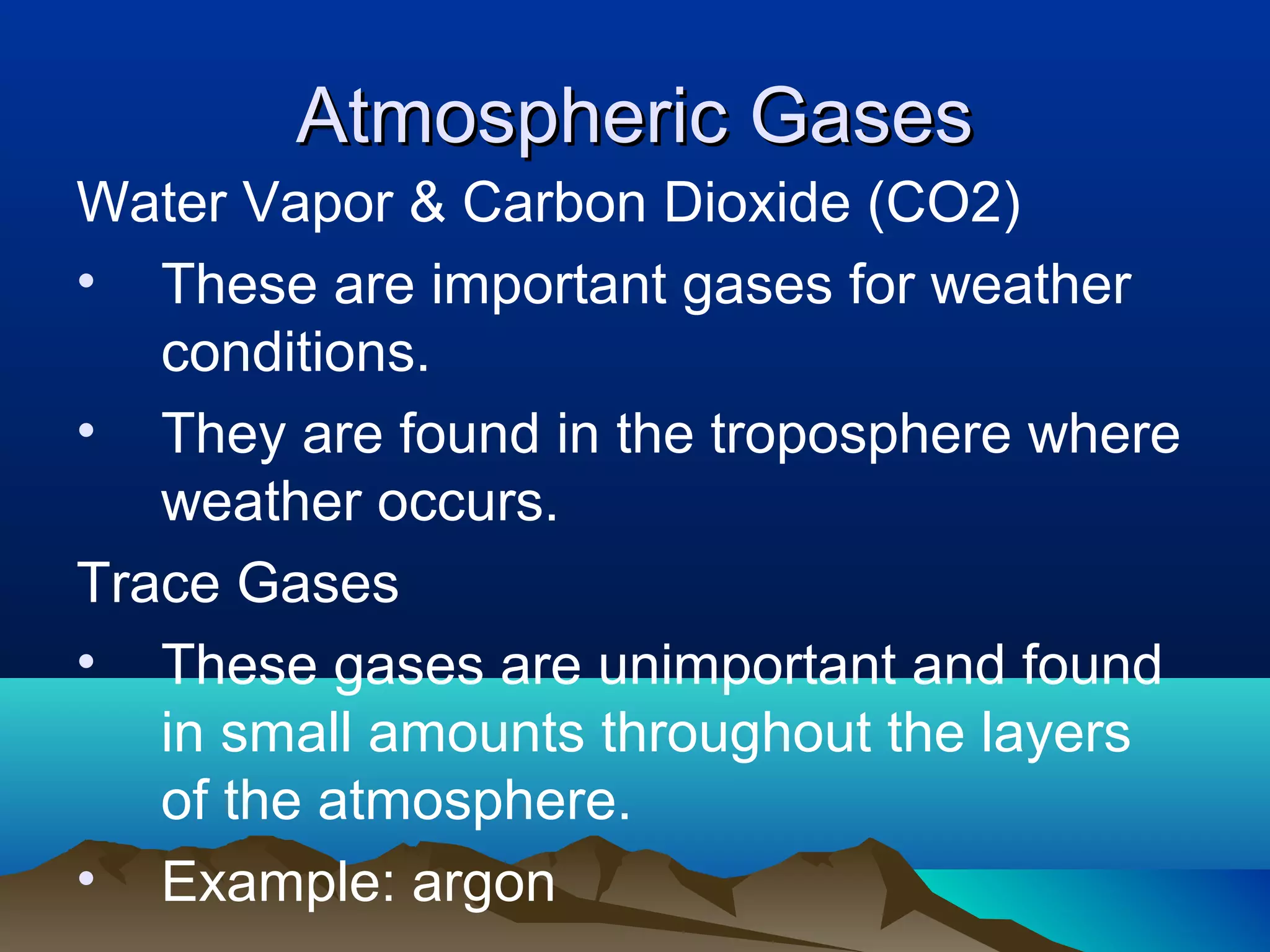 Atmospheric Gases

Water Vapor & Carbon Dioxide (CO2)

• These are important gases for weather conditions.

• They are found in the troposphere where weather occurs.

Trace Gases

• These gases are unimportant and found in small amounts throughout the layers of the atmosphere.

• Example: argon